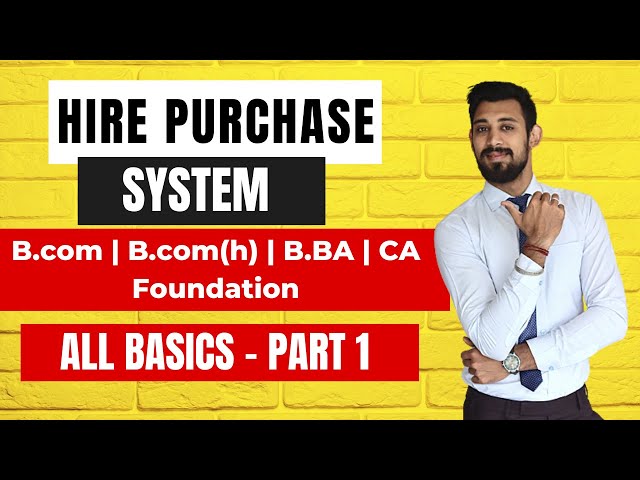 HIRE PURCHASE

SYSTEM

B.com | B.com(h) | B.BA | CA Foundation

ALL BASICS - PART 1